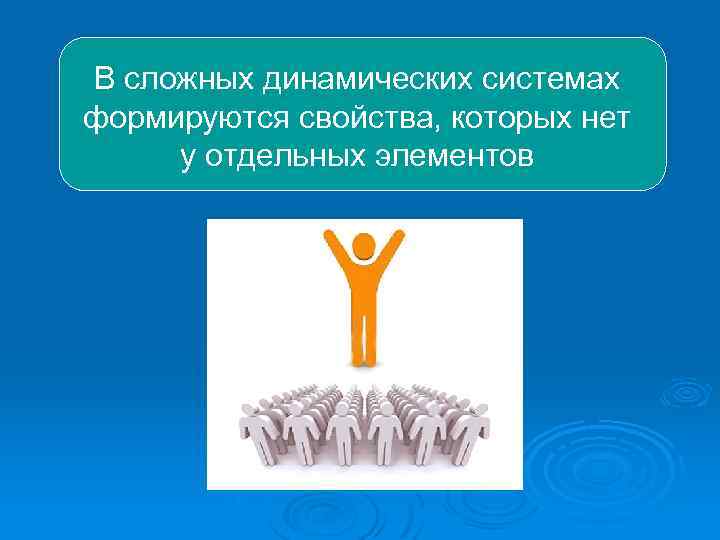 В сложных динамических системах формируются свойства, которых нет у отдельных элементов